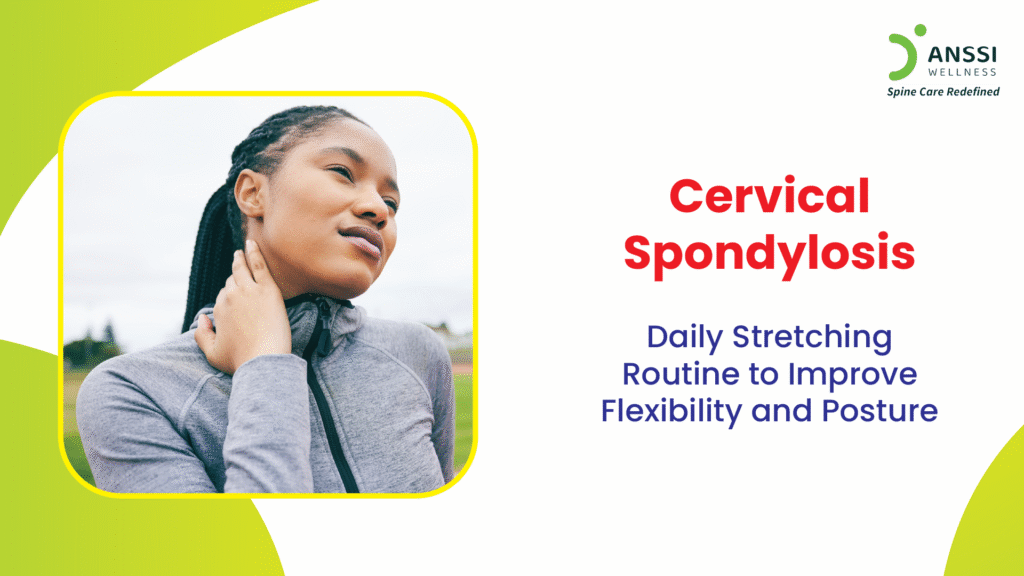 ANSSI WELLNESS
Spine Care Redefined

Cervical Spondylosis

Daily Stretching Routine to Improve Flexibility and Posture